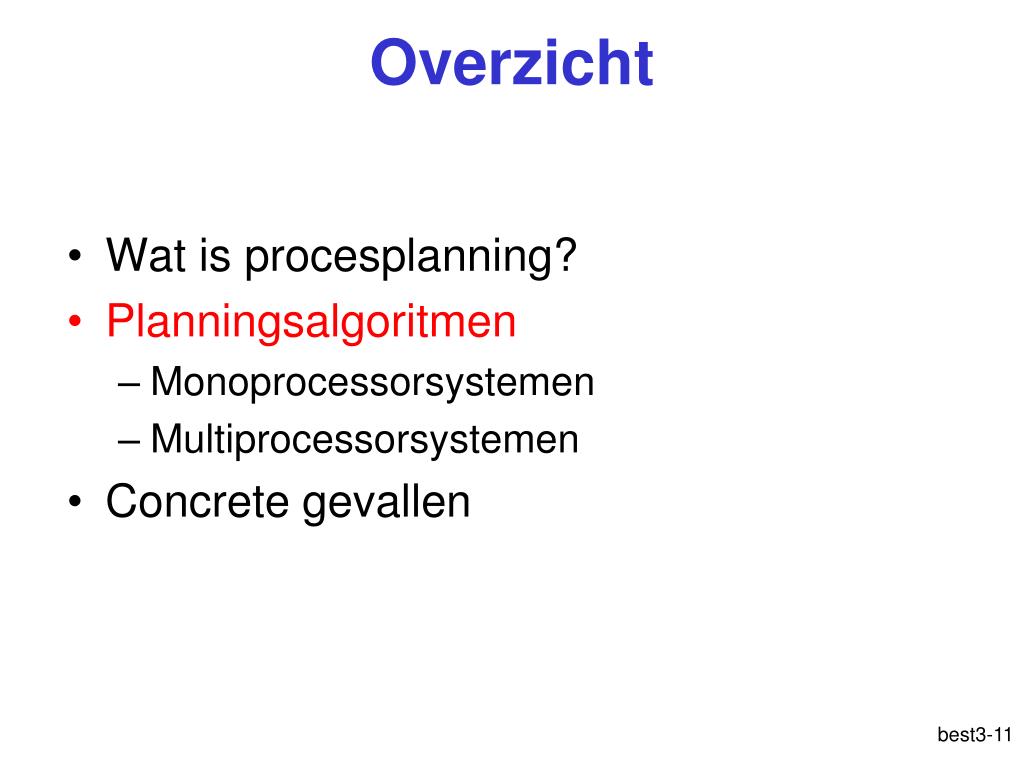 Overzicht

• Wat is procesplanning?
• Planningsalgoritmen
– Monoprocessorsystemen
– Multiprocessorsystemen
• Concrete gevallen

best3-11